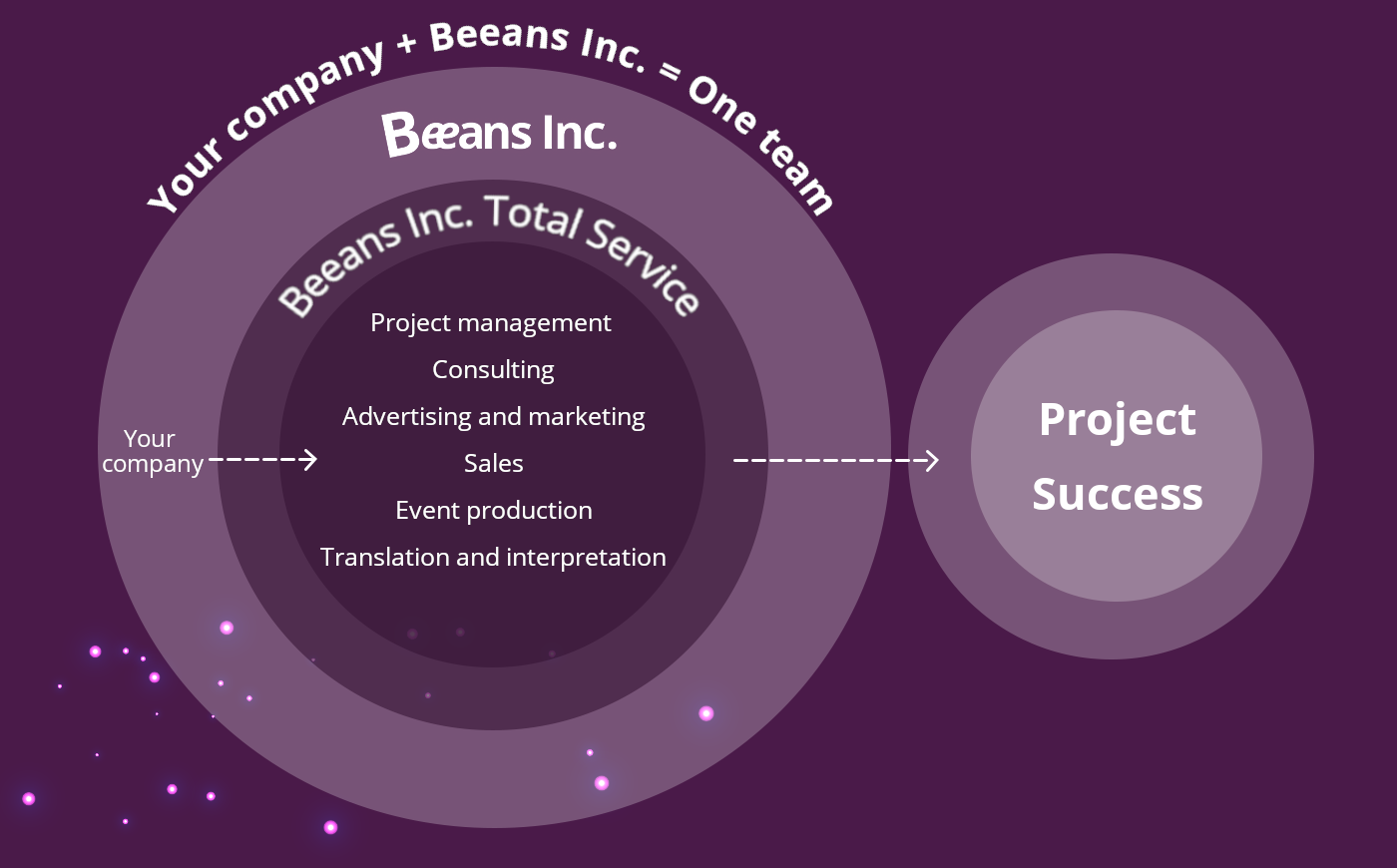 Your company + Beeans Inc. = One team

Beeans Inc.

Beeans Inc. Total Service

Project management
Consulting
Advertising and marketing
Sales
Event production
Translation and interpretation

Your company

Project Success